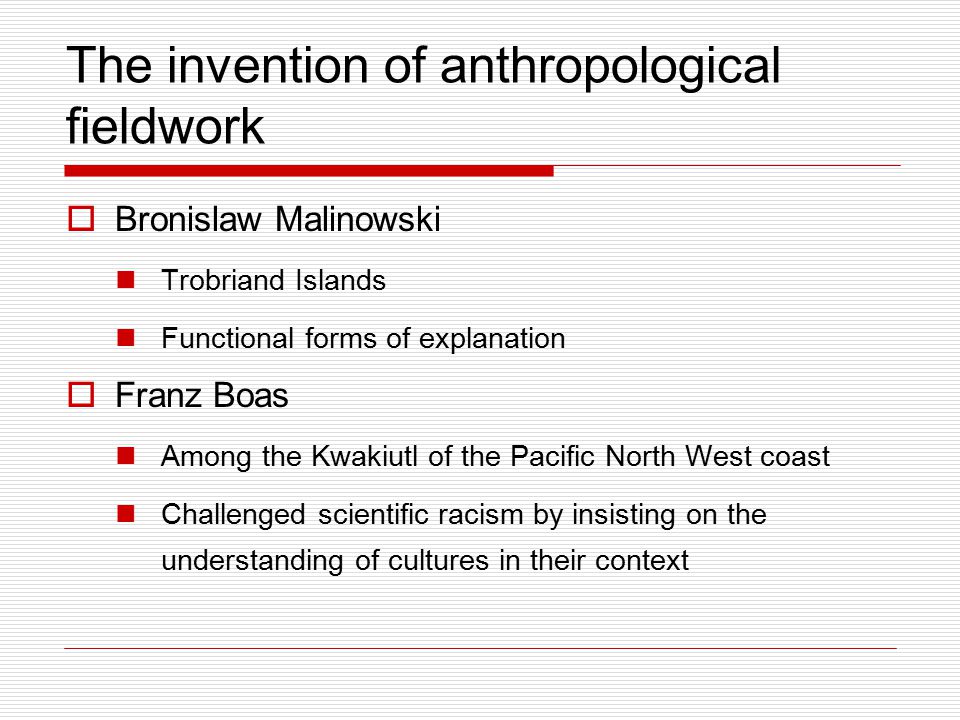 The invention of anthropological fieldwork

Bronislaw Malinowski

Trobriand Islands

Functional forms of explanation

Franz Boas

Among the Kwakiutl of the Pacific North West coast

Challenged scientific racism by insisting on the understanding of cultures in their context